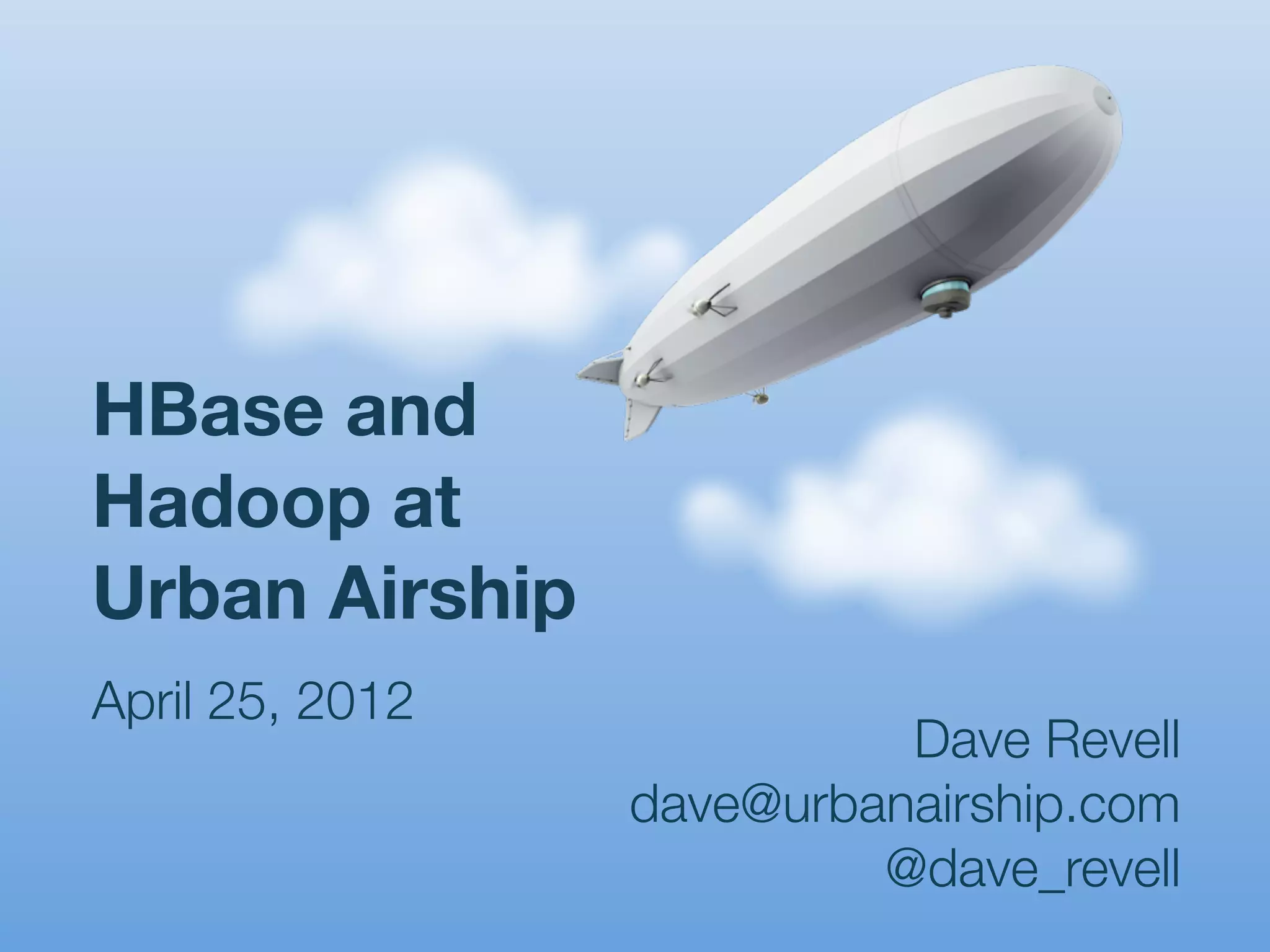 HBase and Hadoop at Urban Airship

April 25, 2012

Dave Revell
dave@urbanairship.com
@dave_revell